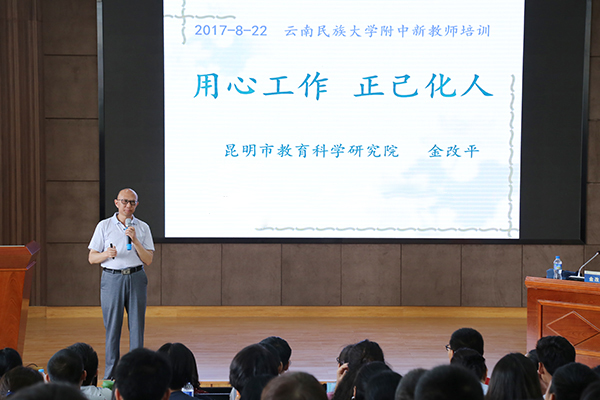 2017-8-22 云南民族大学附中新教师培训

用心工作 正己化人

昆明市教育科学研究院 金改平